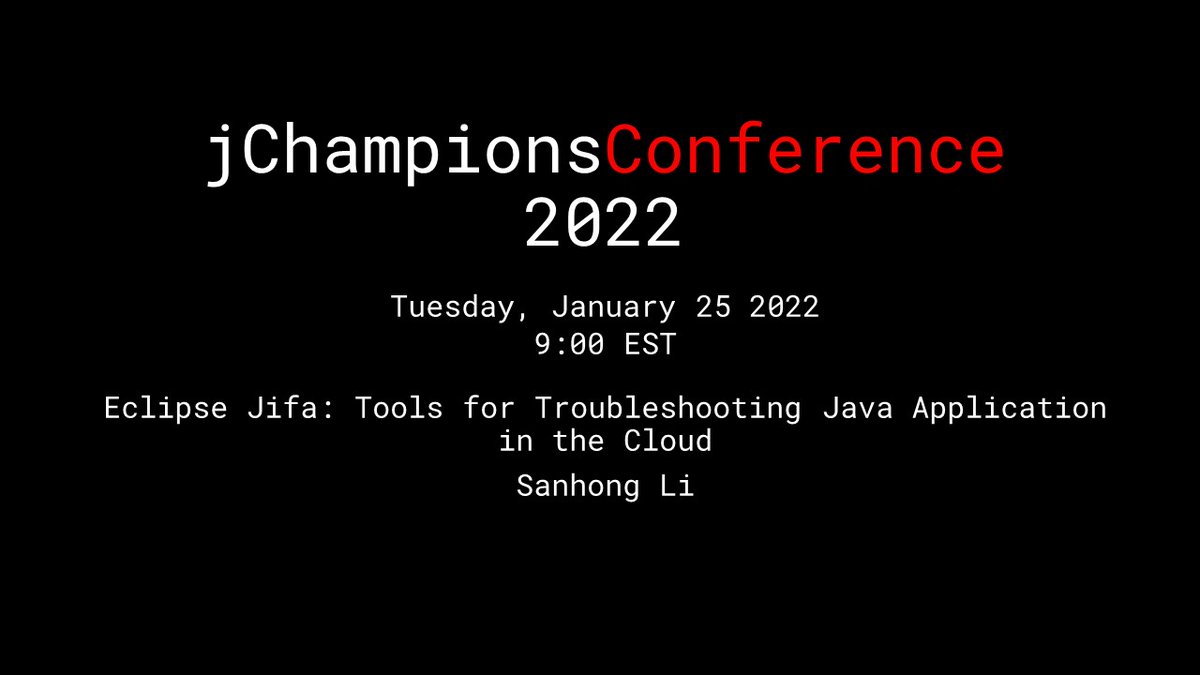 jChampionsConference
2022

Tuesday, January 25 2022
9:00 EST

Eclipse Jifa: Tools for Troubleshooting Java Application in the Cloud

Sanhong Li